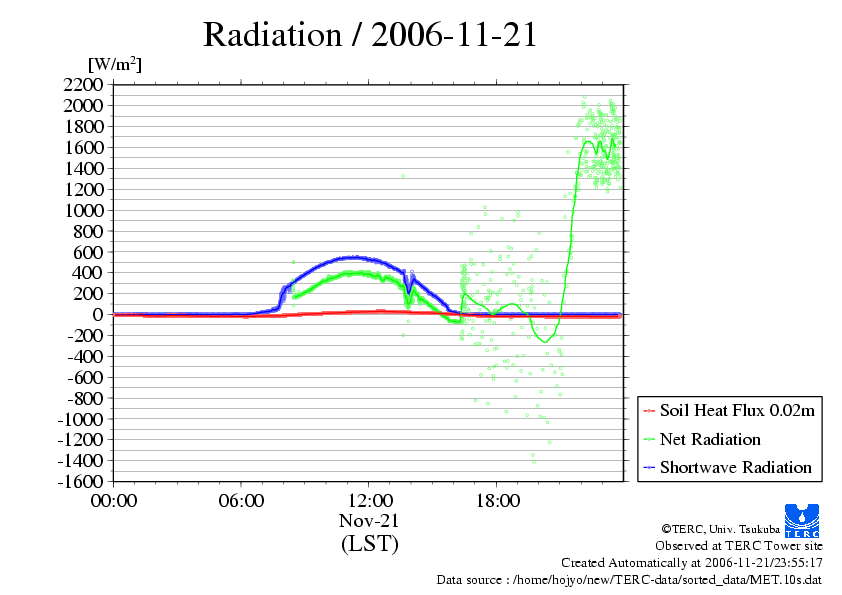 Radiation / 2006-11-21

[W/m$^2$]

2200
2000
1800
1600
1400
1200
1000
800
600
400
200
0
-200
-400
-600
-800
-1000
-1200
-1400
-1600

00:00
06:00
12:00
18:00

Nov-21
(LST)

Soil Heat Flux 0.02m
Net Radiation
Shortwave Radiation

©TERC, Univ. Tsukuba
TERC
Observed at TERC Tower site
Created Automatically at 2006-11-21/23:55:17
Data source : /home/hojyo/new/TERC-data/sorted_data/MET.10s.dat